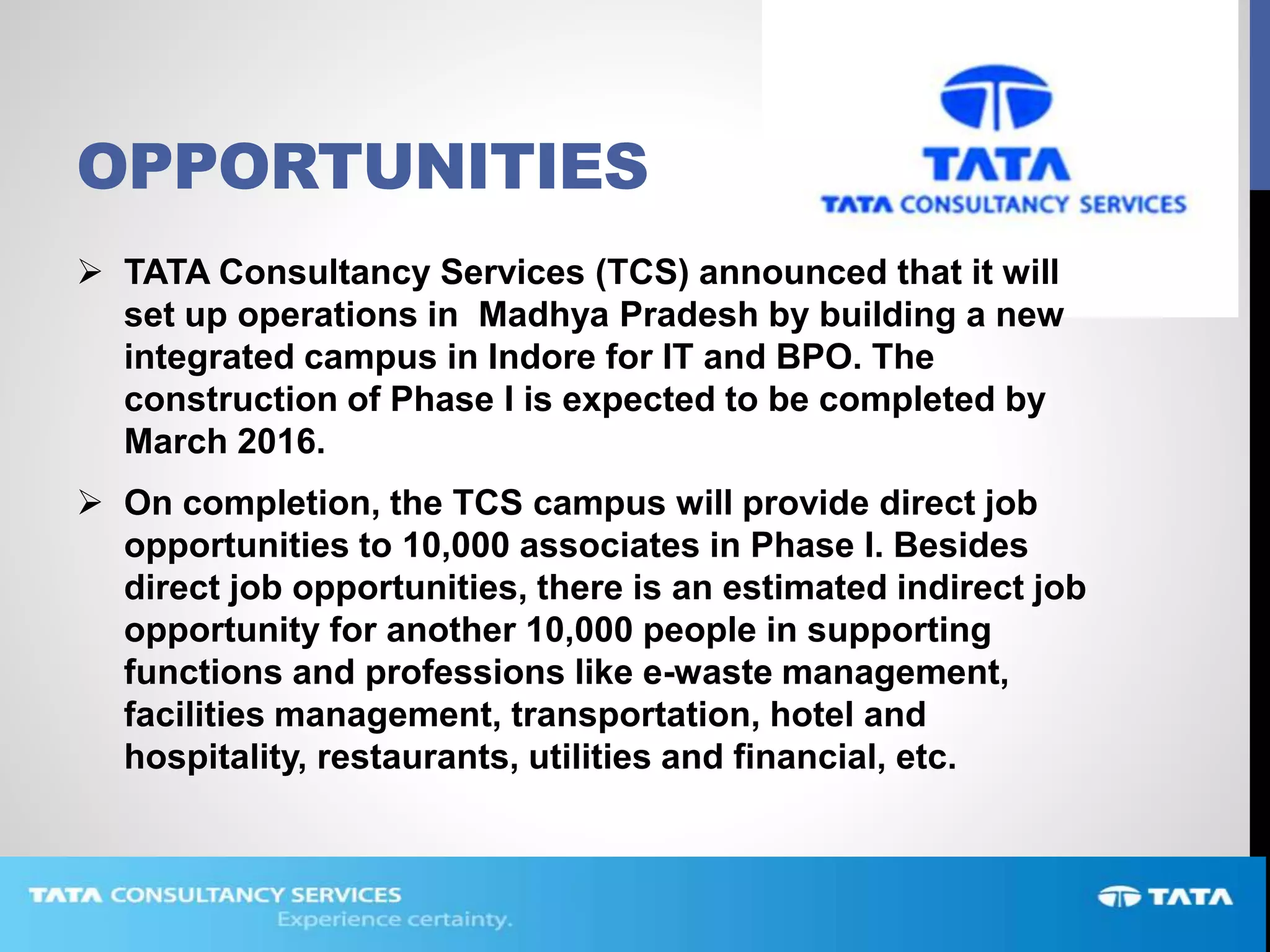 OPPORTUNITIES

TATA

TATA CONSULTANCY SERVICES

➢ TATA Consultancy Services (TCS) announced that it will set up operations in Madhya Pradesh by building a new integrated campus in Indore for IT and BPO. The construction of Phase I is expected to be completed by March 2016.

➢ On completion, the TCS campus will provide direct job opportunities to 10,000 associates in Phase I. Besides direct job opportunities, there is an estimated indirect job opportunity for another 10,000 people in supporting functions and professions like e-waste management, facilities management, transportation, hotel and hospitality, restaurants, utilities and financial, etc.

TATA CONSULTANCY SERVICES
Experience certainty.

TATA